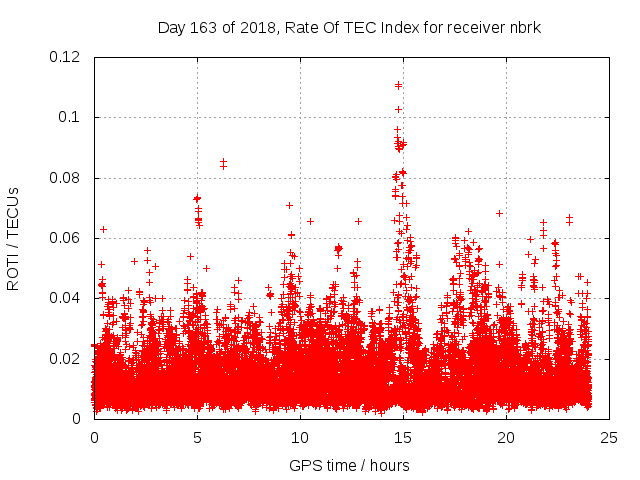 Day 163 of 2018, Rate Of TEC Index for receiver nbrk

ROTI / TECUs

0.12
0.1
0.08
0.06
0.04
0.02
0

0
5
10
15
20
25

GPS time / hours